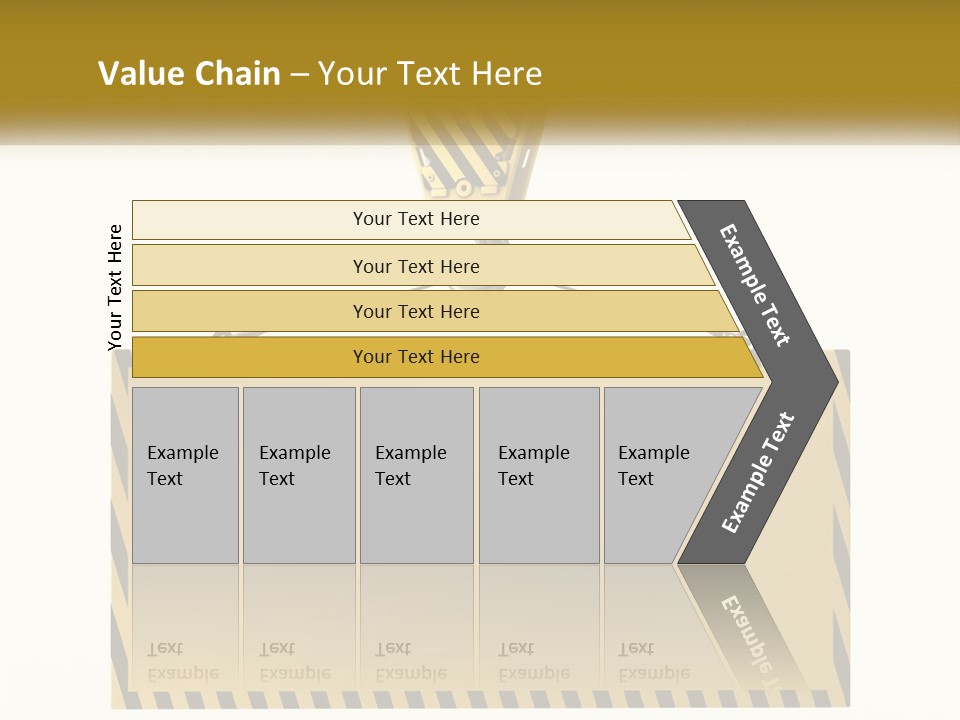 Value Chain – Your Text Here

Your Text Here

Your Text Here

Your Text Here

Your Text Here

Your Text Here

Example Text

Example Text

Example Text

Example Text

Example Text

Example Text

Example Text